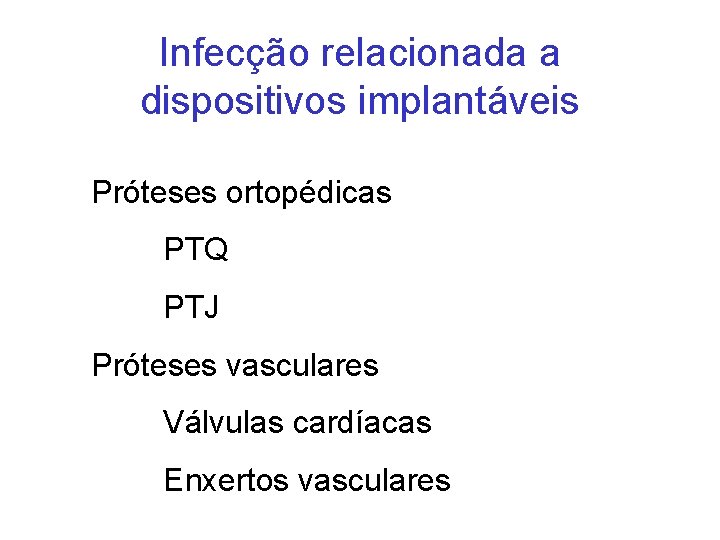 Infecção relacionada a dispositivos implantáveis

Próteses ortopédicas

PTQ

PTJ

Próteses vasculares

Válvulas cardíacas

Enxertos vasculares